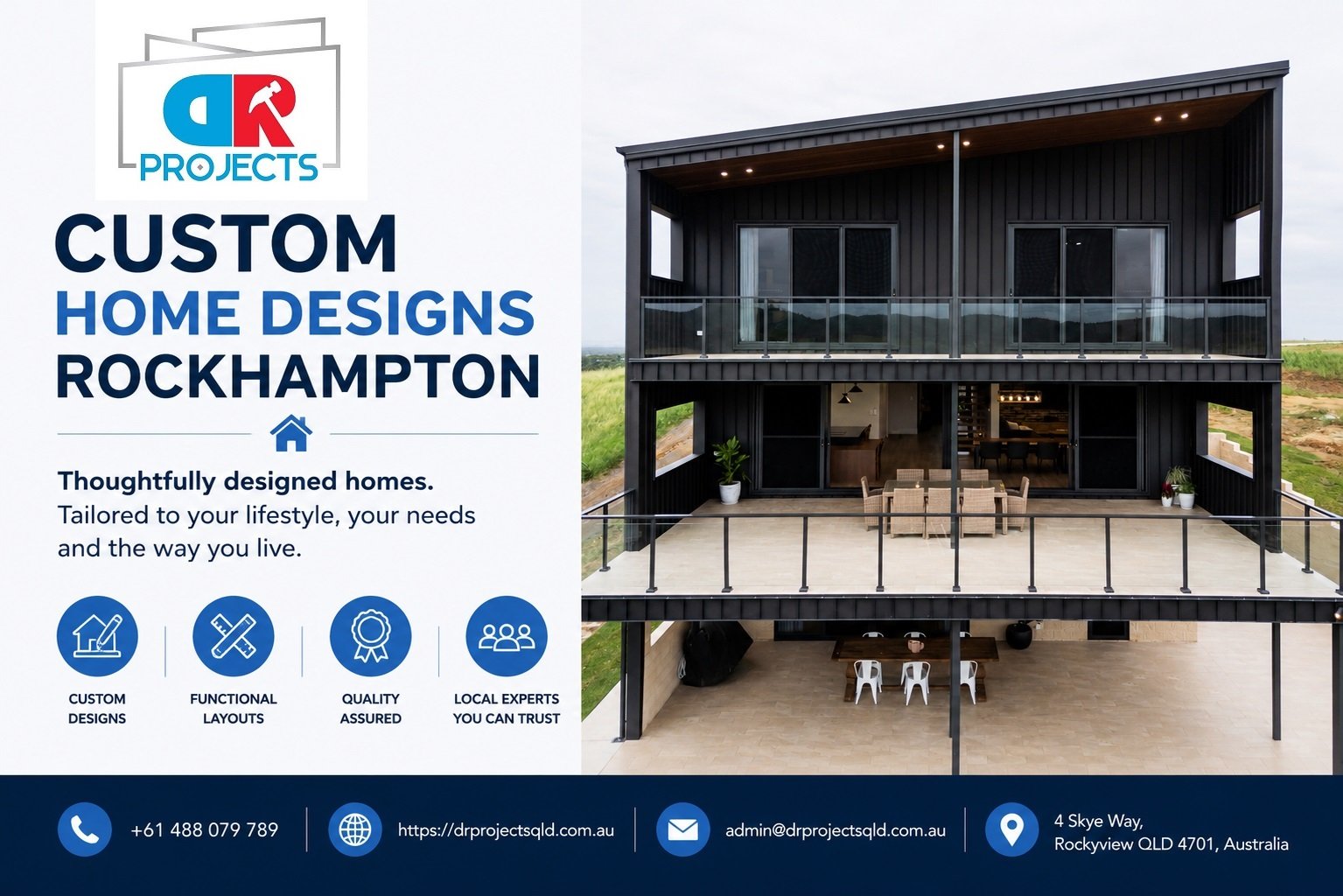 DR
PROJECTS

CUSTOM
HOME DESIGNS
ROCKHAMPTON

Thoughtfully designed homes.
Tailored to your lifestyle, your needs and the way you live.

CUSTOM DESIGNS

FUNCTIONAL LAYOUTS

QUALITY ASSURED

LOCAL EXPERTS YOU CAN TRUST

+61 488 079 789

https://drprojectsqld.com.au

admin@drprojectsqld.com.au

4 Skye Way,
Rockyview QLD 4701, Australia